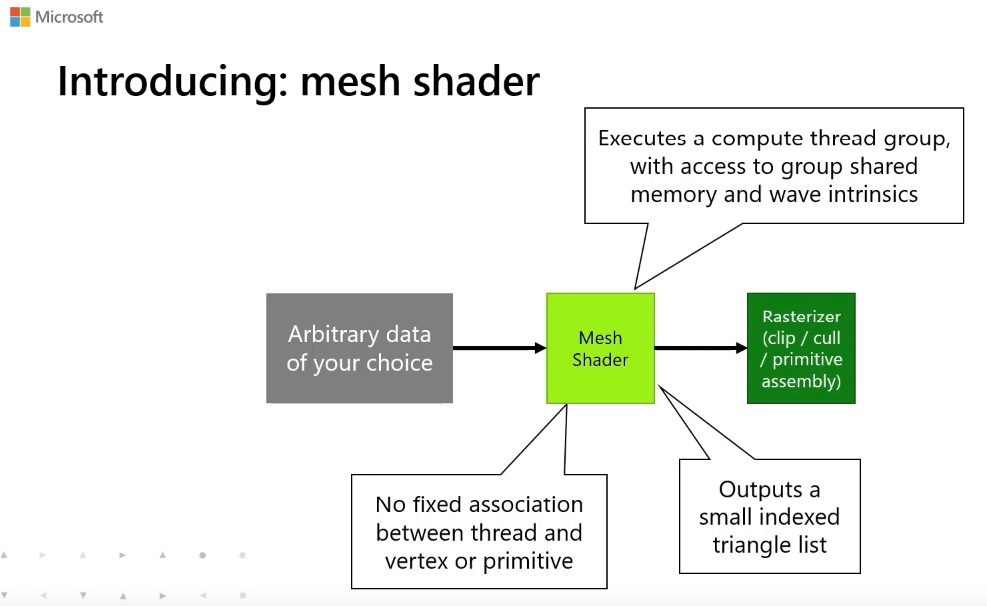 Microsoft

Introducing: mesh shader

Executes a compute thread group, with access to group shared memory and wave intrinsics

Arbitrary data of your choice

Mesh Shader

Rasterizer (clip / cull / primitive assembly)

No fixed association between thread and vertex or primitive

Outputs a small indexed triangle list